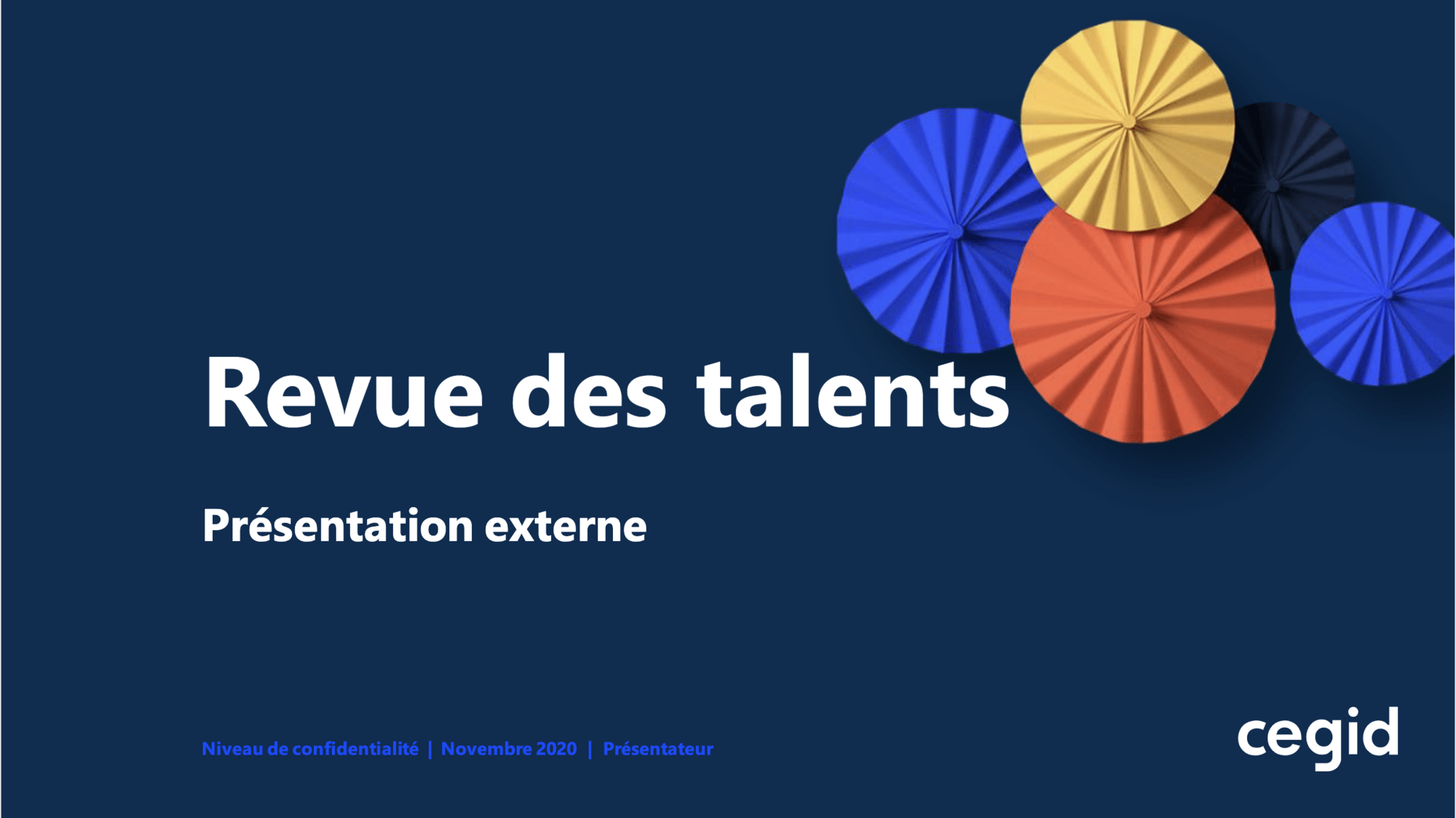 Revue des talents

Présentation externe

Niveau de confidentialité | Novembre 2020 | Présentateur

cegid